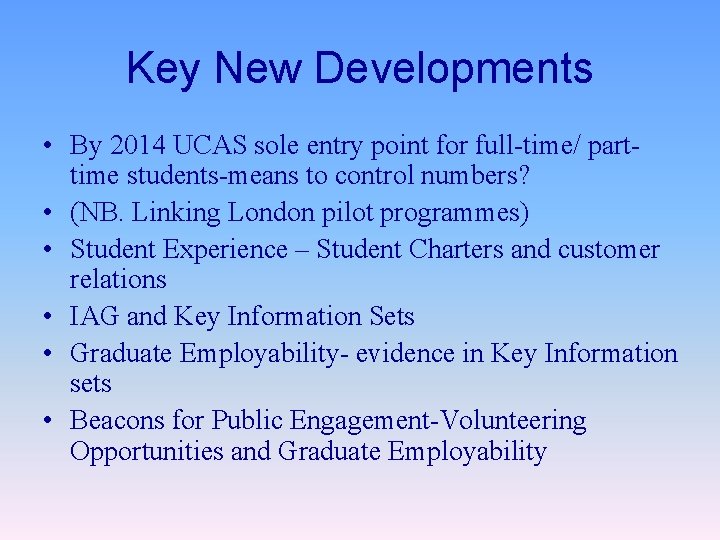 Key New Developments

• By 2014 UCAS sole entry point for full-time/ part-time students-means to control numbers?
• (NB. Linking London pilot programmes)
• Student Experience – Student Charters and customer relations
• IAG and Key Information Sets
• Graduate Employability- evidence in Key Information sets
• Beacons for Public Engagement-Volunteering Opportunities and Graduate Employability